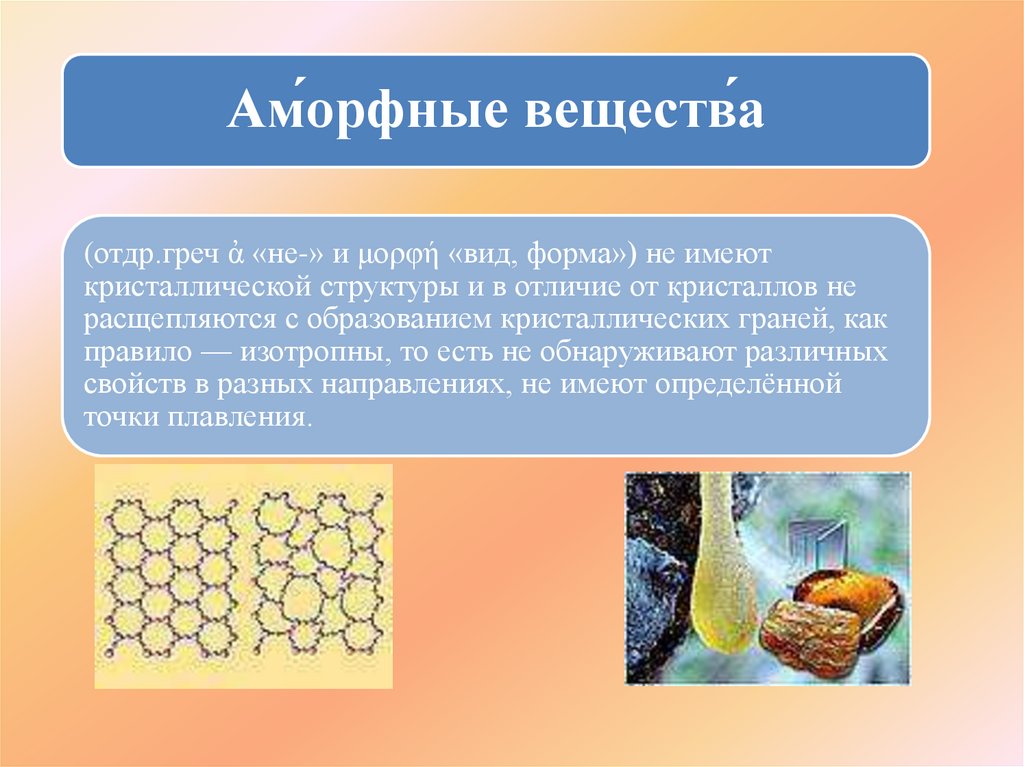 Амо́рфные вещества́

(отдр.греч ἀ «не-» и μορφή «вид, форма») не имеют кристаллической структуры и в отличие от кристаллов не расщепляются с образованием кристаллических граней, как правило — изотропны, то есть не обнаруживают различных свойств в разных направлениях, не имеют определённой точки плавления.